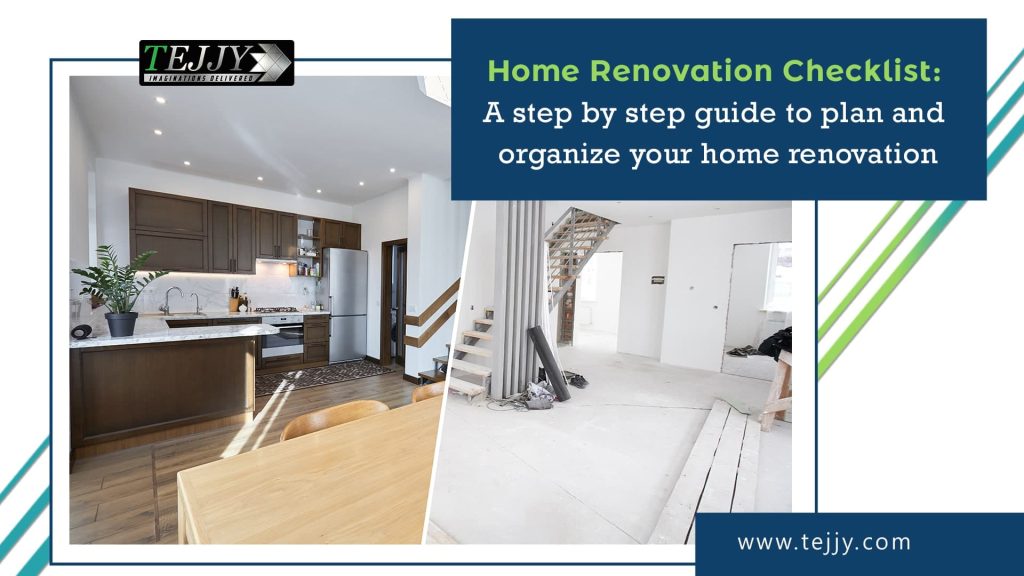 TEJJY
IMAGINATIONS DELIVERED

Home Renovation Checklist:
A step by step guide to plan and organize your home renovation

www.tejjy.com